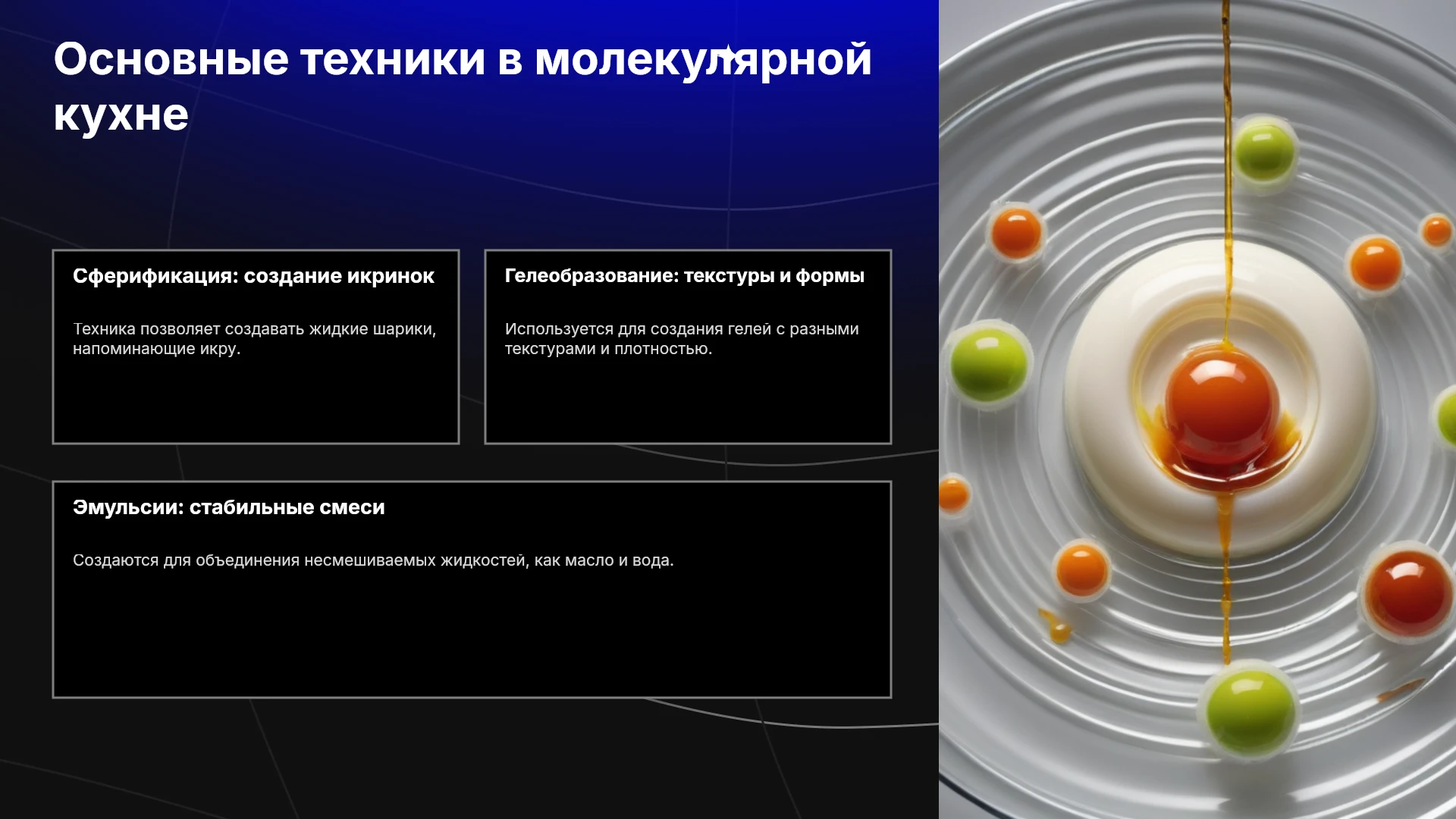 Основные техники в молекулярной кухне

Сферификация: создание икринок

Техника позволяет создавать жидкие шарики, напоминающие икру.

Гелеобразование: текстуры и формы

Используется для создания гелей с разными текстурами и плотностью.

Эмульсии: стабильные смеси

Создаются для объединения несмешиваемых жидкостей, как масло и вода.